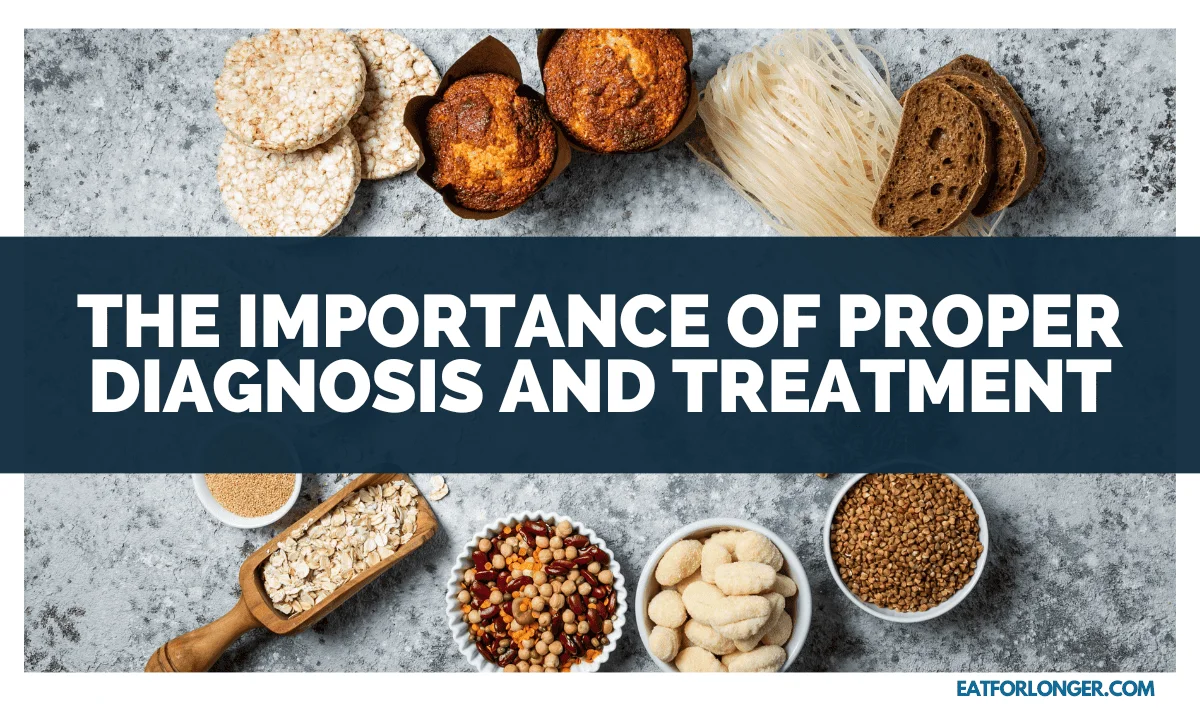 THE IMPORTANCE OF PROPER DIAGNOSIS AND TREATMENT

EATFORLONGER.COM